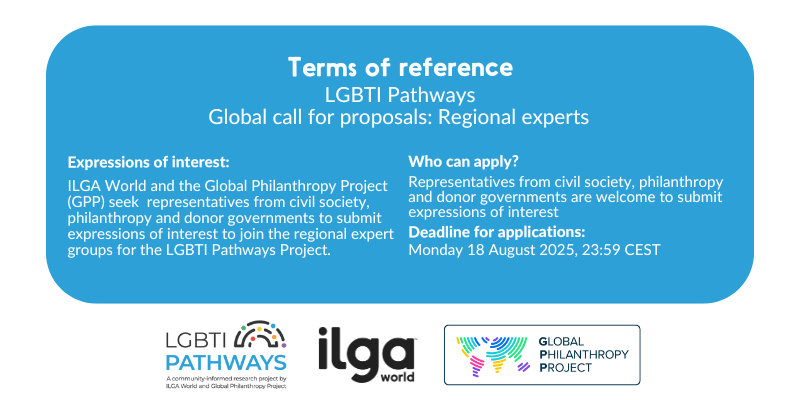 Terms of reference
LGBTI Pathways
Global call for proposals: Regional experts

Expressions of interest:

ILGA World and the Global Philanthropy Project (GPP) seek representatives from civil society, philanthropy and donor governments to submit expressions of interest to join the regional expert groups for the LGBTI Pathways Project.

Who can apply?

Representatives from civil society, philanthropy and donor governments are welcome to submit expressions of interest

Deadline for applications:

Monday 18 August 2025, 23:59 CEST

LGBTI PATHWAYS
A community-informed research project by ILGA World and Global Philanthropy Project

ilga world

GLOBAL PHILANTHROPY PROJECT